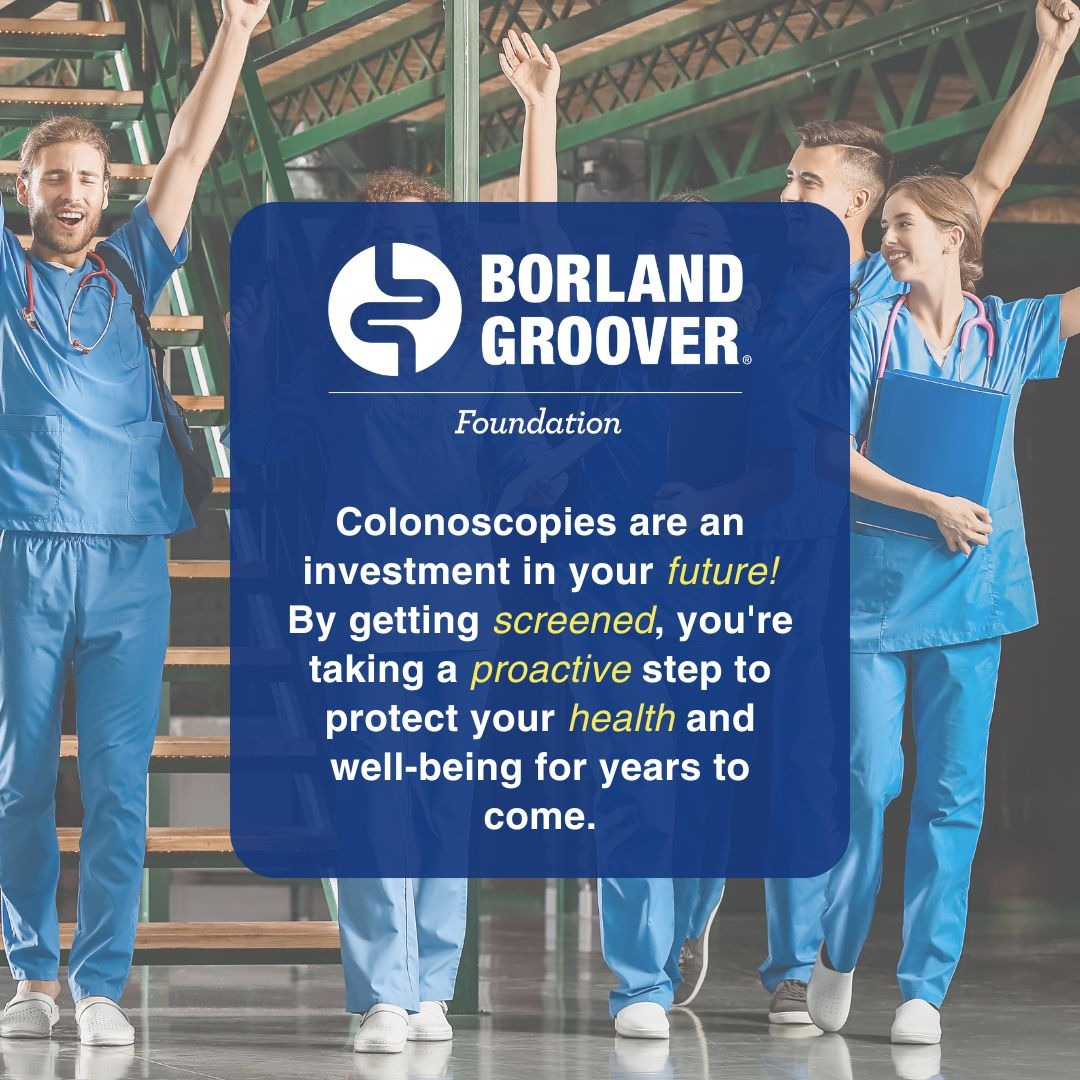 BORLAND GROOVER®

Foundation

Colonoscopies are an investment in your future! By getting screened, you're taking a proactive step to protect your health and well-being for years to come.